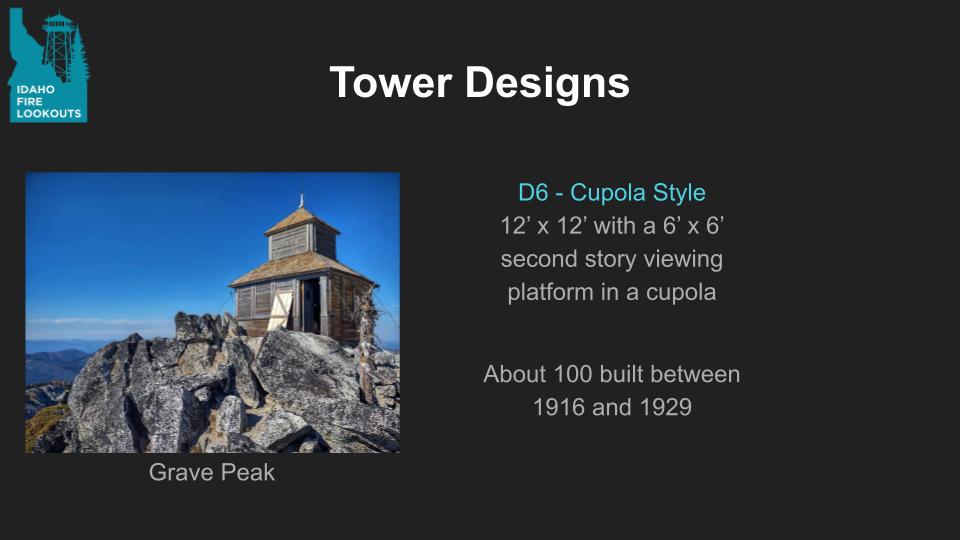 IDAHO
FIRE
LOOKOUTS

Tower Designs

Grave Peak

D6 - Cupola Style
12’ x 12’ with a 6’ x 6’ second story viewing platform in a cupola

About 100 built between 1916 and 1929